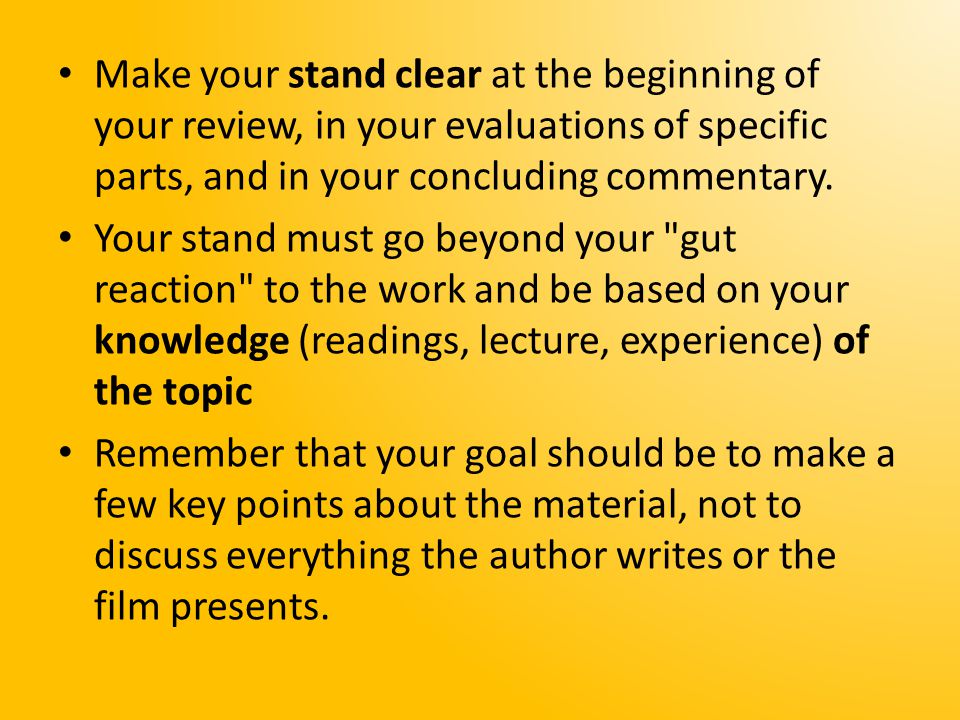 • Make your stand clear at the beginning of your review, in your evaluations of specific parts, and in your concluding commentary.

• Your stand must go beyond your "gut reaction" to the work and be based on your knowledge (readings, lecture, experience) of the topic

• Remember that your goal should be to make a few key points about the material, not to discuss everything the author writes or the film presents.